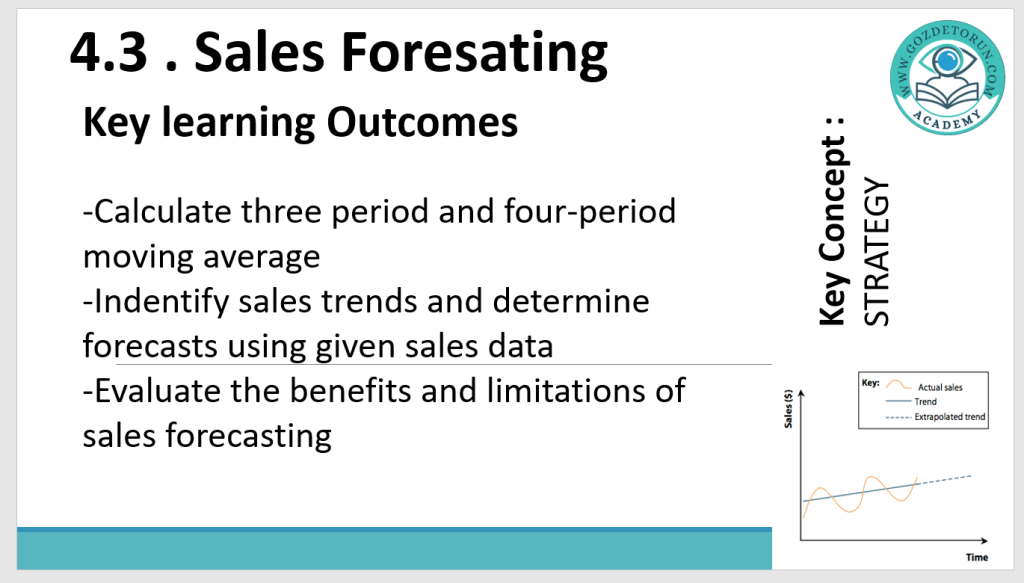 4.3 . Sales Foresating

Key learning Outcomes

-Calculate three period and four-period moving average
-Indentify sales trends and determine forecasts using given sales data
-Evaluate the benefits and limitations of sales forecasting

WWW.GOZDETORUN.COM
ACADEMY

Key Concept :
STRATEGY

Key:
Actual sales
Trend
Extrapolated trend

Sales ($)

Time